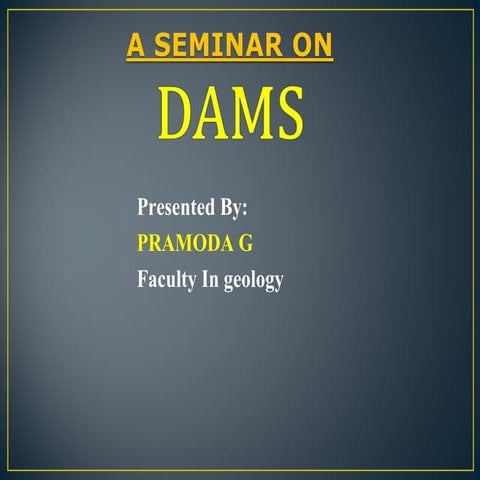 A SEMINAR ON

DAMS

Presented By:

PRAMODA G

Faculty In geology